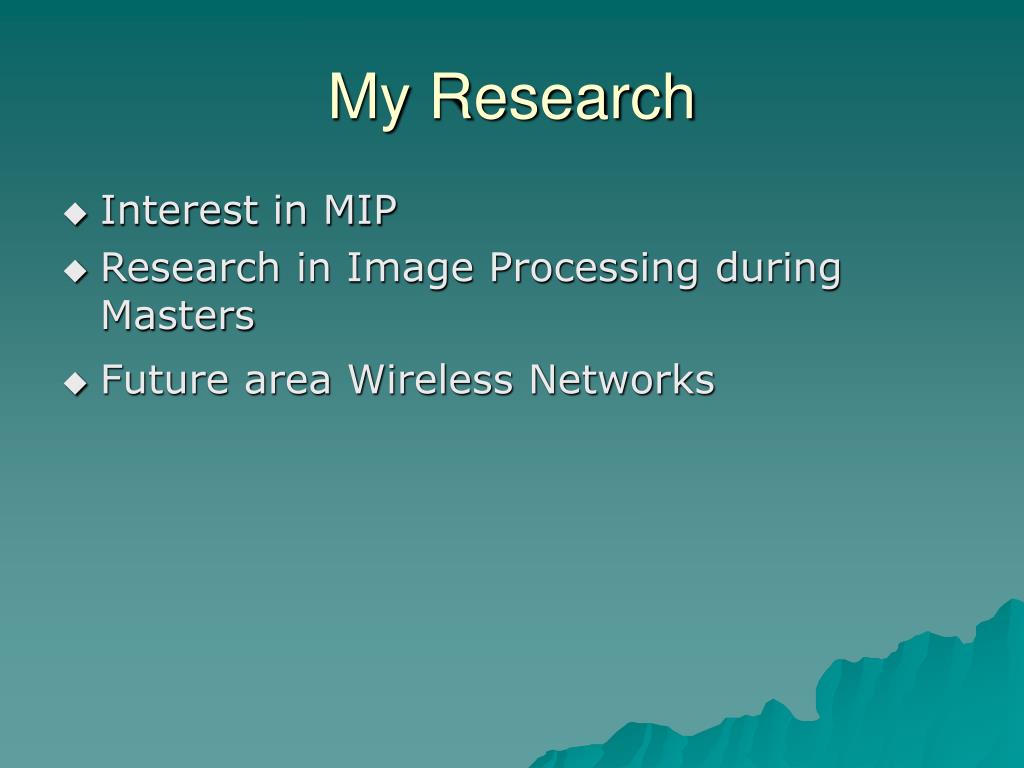 My Research

◆ Interest in MIP
◆ Research in Image Processing during Masters
◆ Future area Wireless Networks